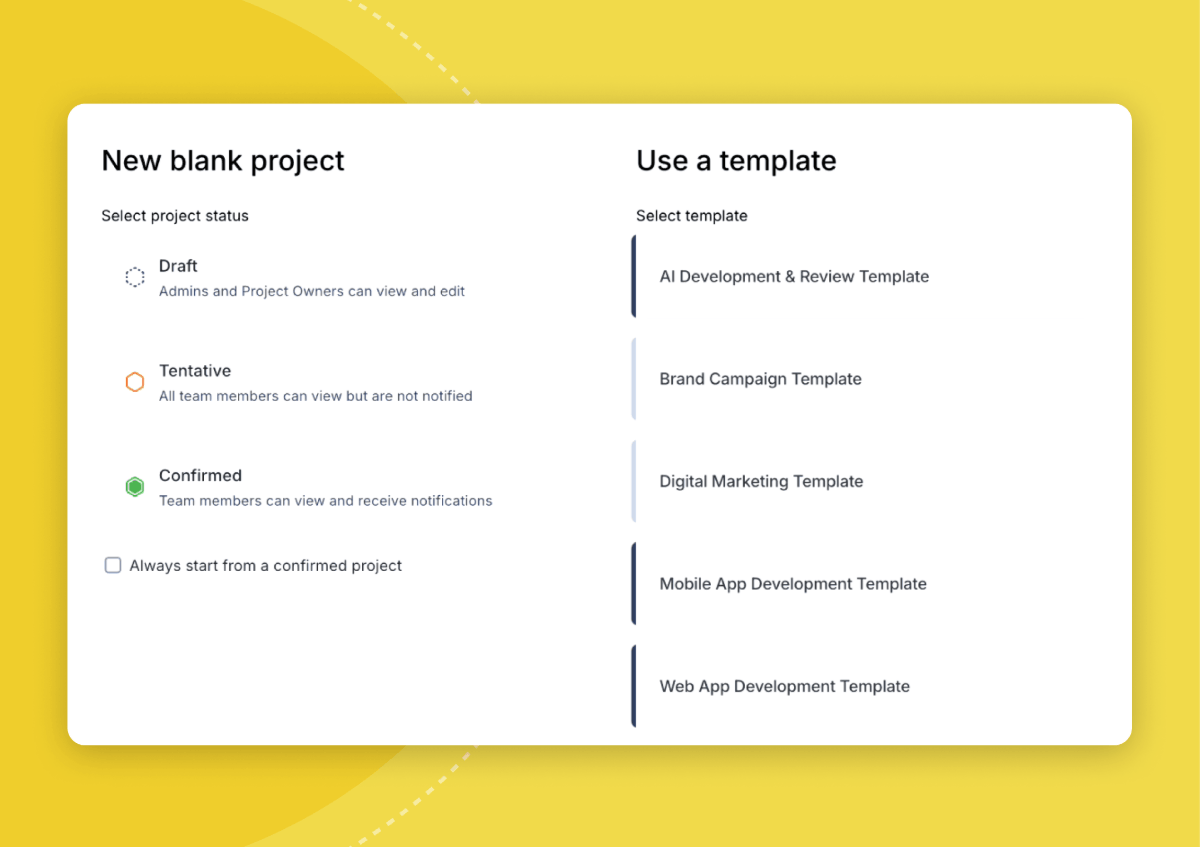 New blank project

Select project status

Draft
Admins and Project Owners can view and edit

Tentative
All team members can view but are not notified

Confirmed
Team members can view and receive notifications

Always start from a confirmed project

Use a template

Select template

AI Development & Review Template

Brand Campaign Template

Digital Marketing Template

Mobile App Development Template

Web App Development Template